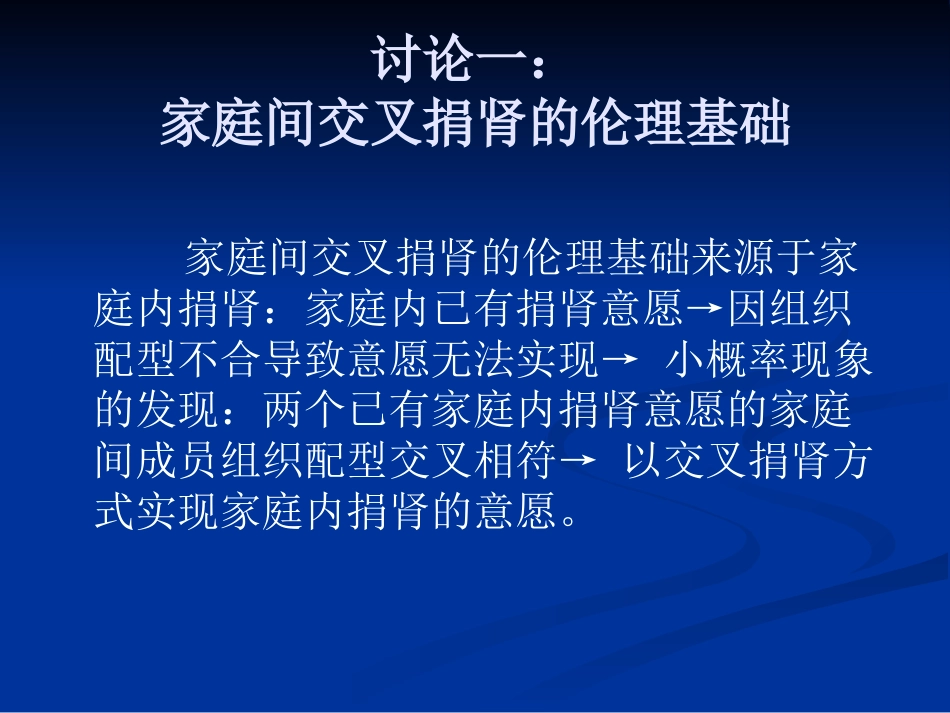 讨论一：
家庭间交叉捐肾的伦理基础

家庭间交叉捐肾的伦理基础来源于家庭内捐肾：家庭内已有捐肾意愿→因组织配型不合导致意愿无法实现→ 小概率现象的发现：两个已有家庭内捐肾意愿的家庭间成员组织配型交叉相符→ 以交叉捐肾方式实现家庭内捐肾的意愿。